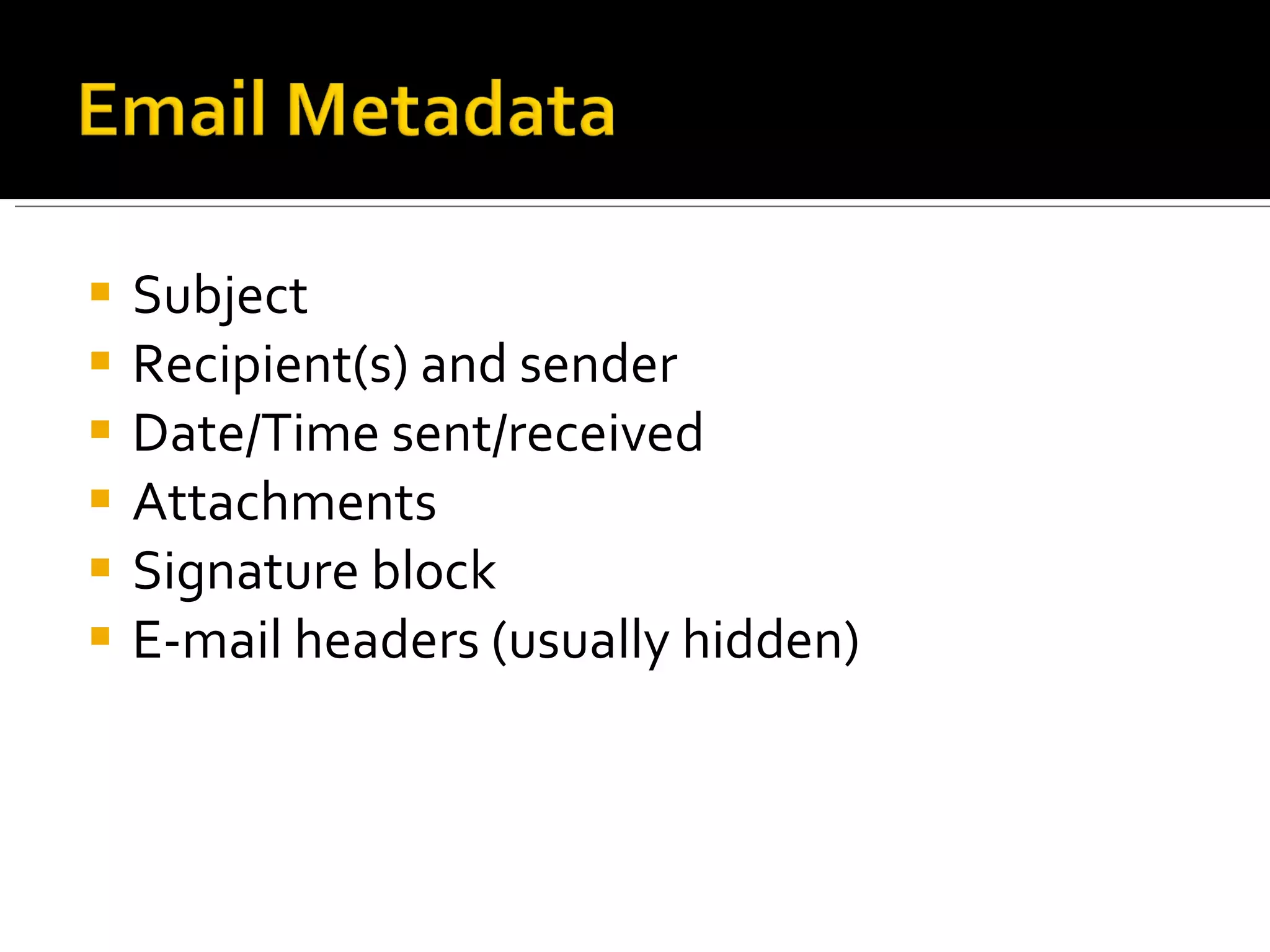 Email Metadata

- Subject
- Recipient(s) and sender
- Date/Time sent/received
- Attachments
- Signature block
- E-mail headers (usually hidden)